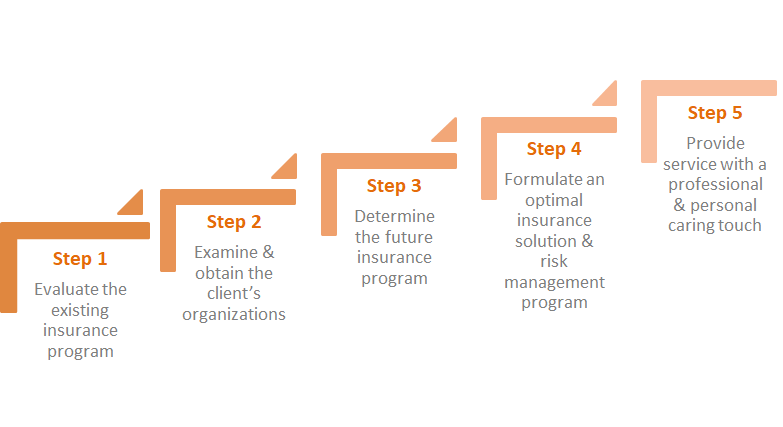 Step 1
Evaluate the existing insurance program

Step 2
Examine & obtain the client's organizations

Step 3
Determine the future insurance program

Step 4
Formulate an optimal insurance solution & risk management program

Step 5
Provide service with a professional & personal caring touch